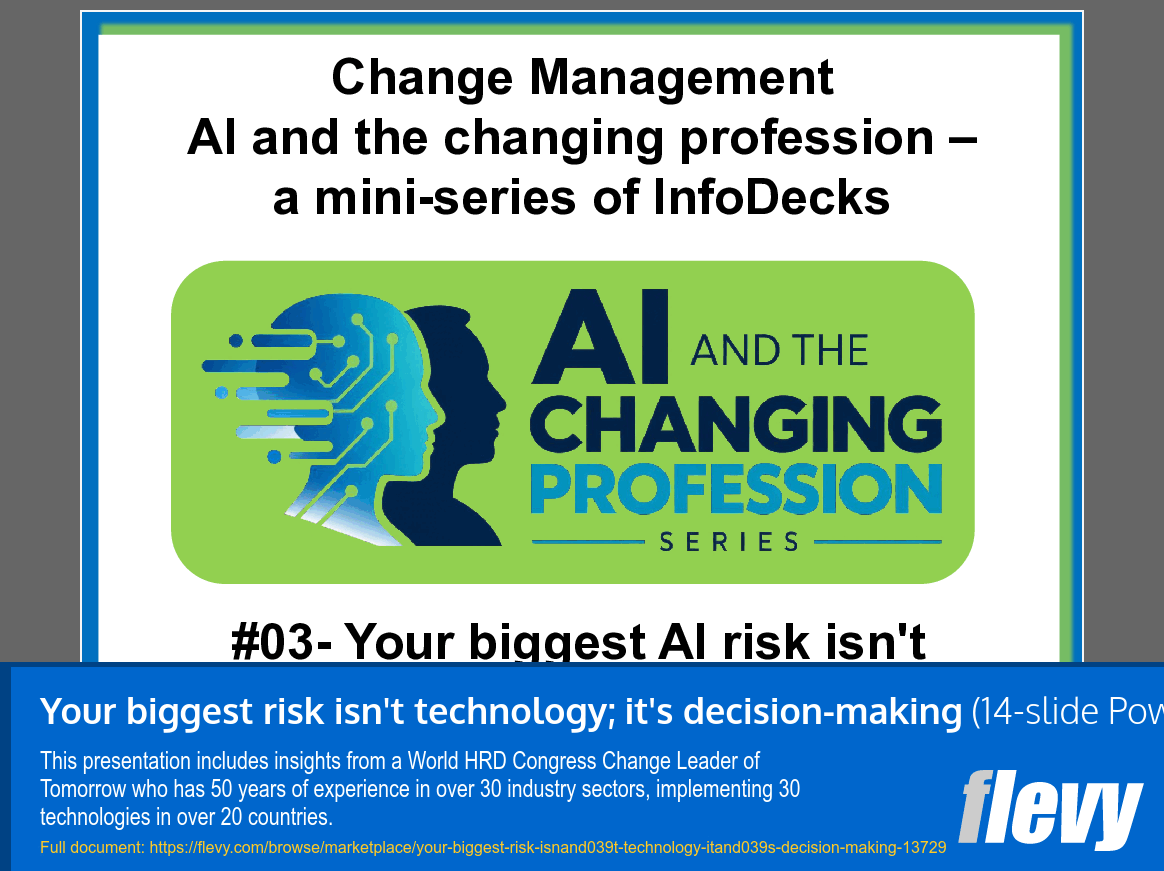 Change Management
AI and the changing profession –
a mini-series of InfoDecks

AI AND THE CHANGING PROFESSION SERIES

#03- Your biggest AI risk isn't

Your biggest risk isn't technology; it's decision-making (14-slide Pow

This presentation includes insights from a World HRD Congress Change Leader of Tomorrow who has 50 years of experience in over 30 industry sectors, implementing 30 technologies in over 20 countries.

Full document: https://flevy.com/browse/marketplace/your-biggest-risk-isnand039t-technology-itand039s-decision-making-13729

flevy